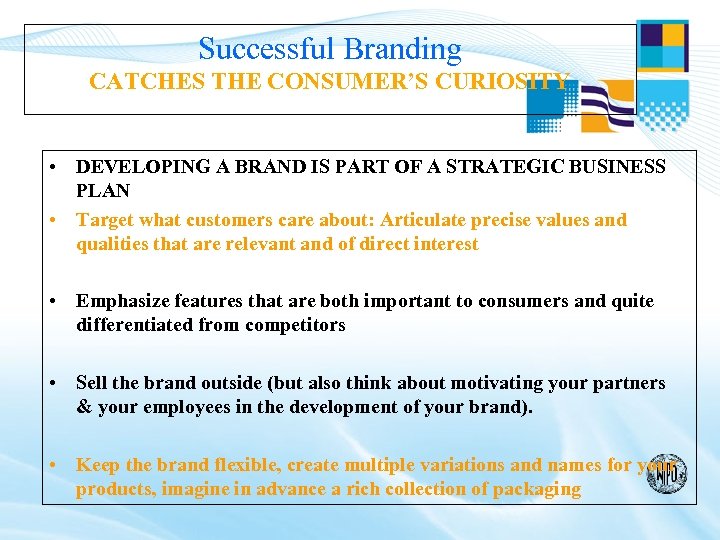 Successful Branding
CATCHES THE CONSUMER'S CURIOSITY

• DEVELOPING A BRAND IS PART OF A STRATEGIC BUSINESS PLAN
• Target what customers care about: Articulate precise values and qualities that are relevant and of direct interest

• Emphasize features that are both important to consumers and quite differentiated from competitors

• Sell the brand outside (but also think about motivating your partners & your employees in the development of your brand).

• Keep the brand flexible, create multiple variations and names for your products, imagine in advance a rich collection of packaging

WIPO